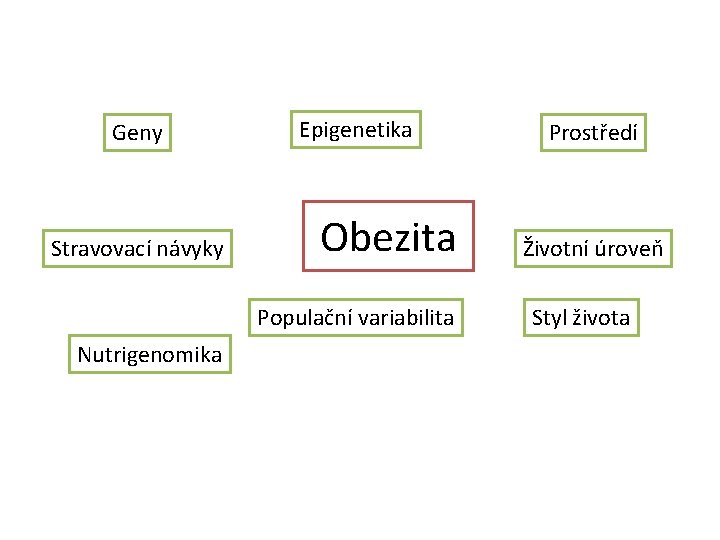 Geny

Epigenetika

Prostředí

Stravovací návyky

Obezita

Životní úroveň

Populační variabilita

Styl života

Nutrigenomika